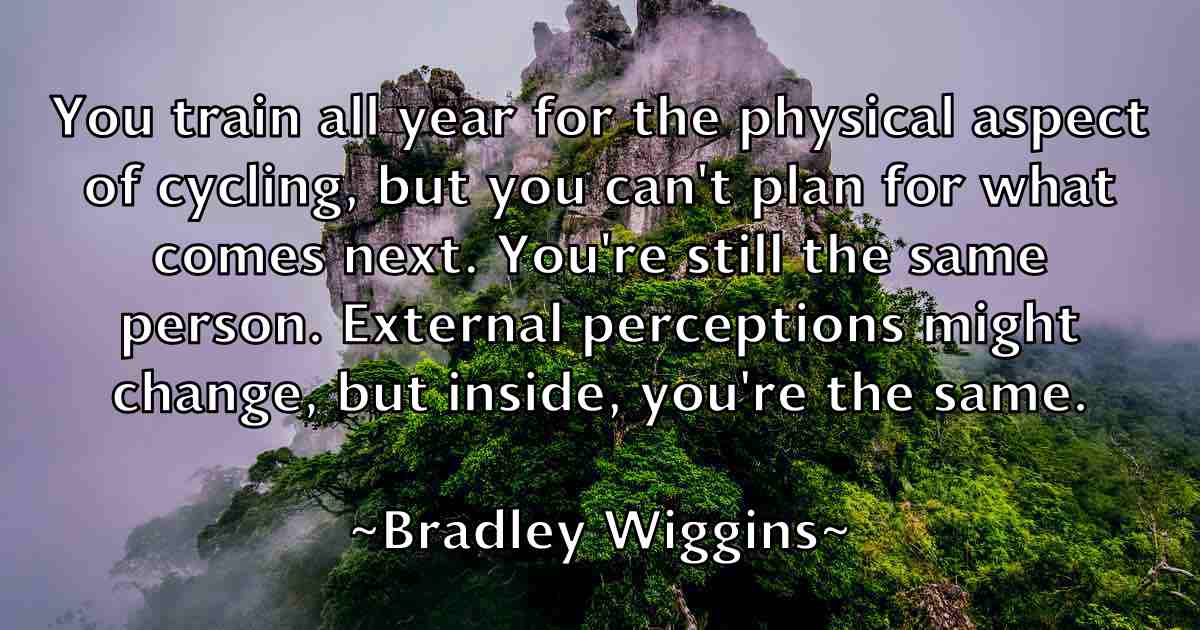 You train all year for the physical aspect of cycling, but you can't plan for what comes next. You're still the same person. External perceptions might change, but inside, you're the same.

~Bradley Wiggins~